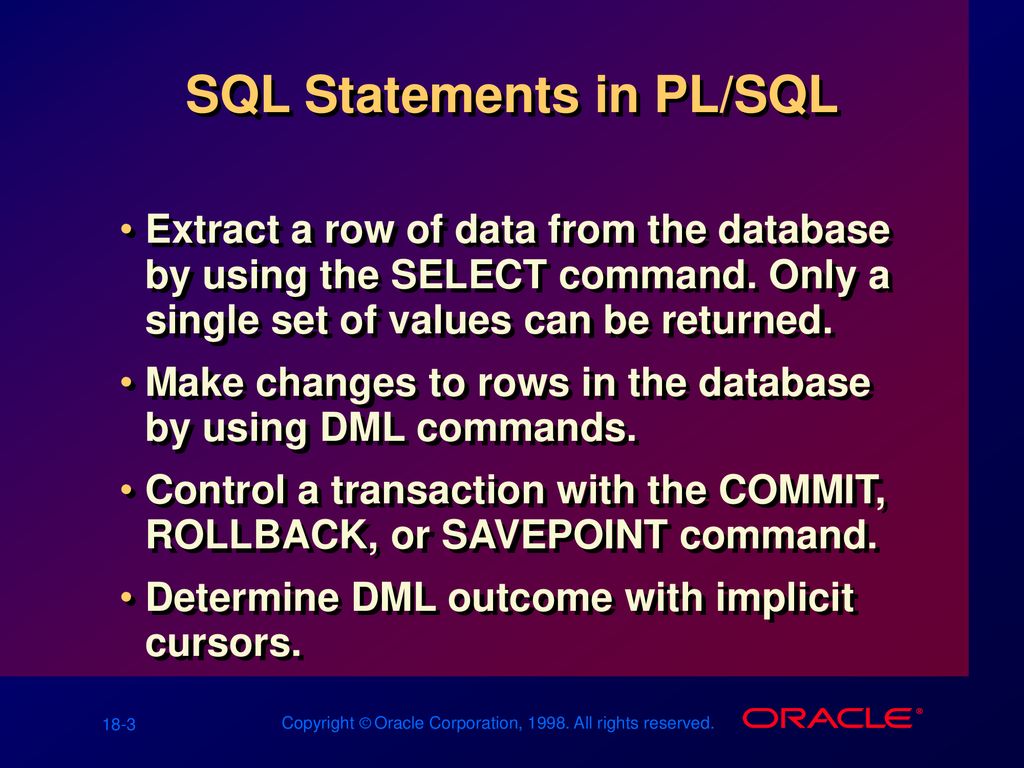 SQL Statements in PL/SQL

• Extract a row of data from the database by using the SELECT command. Only a single set of values can be returned.

• Make changes to rows in the database by using DML commands.

• Control a transaction with the COMMIT, ROLLBACK, or SAVEPOINT command.

• Determine DML outcome with implicit cursors.

18-3

Copyright © Oracle Corporation, 1998. All rights reserved.

ORACLE®